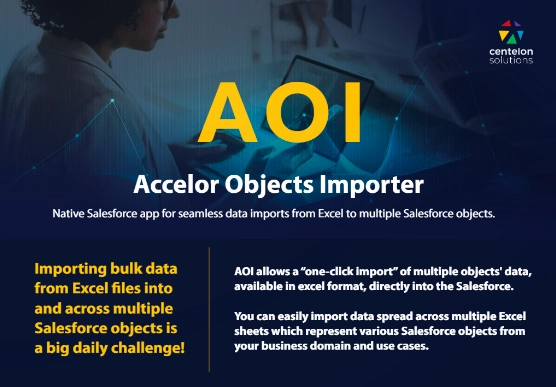 centelon solutions

AOI

Accelor Objects Importer

Native Salesforce app for seamless data imports from Excel to multiple Salesforce objects.

Importing bulk data from Excel files into and across multiple Salesforce objects is a big daily challenge!

AOI allows a “one-click import” of multiple objects' data, available in excel format, directly into the Salesforce.

You can easily import data spread across multiple Excel sheets which represent various Salesforce objects from your business domain and use cases.